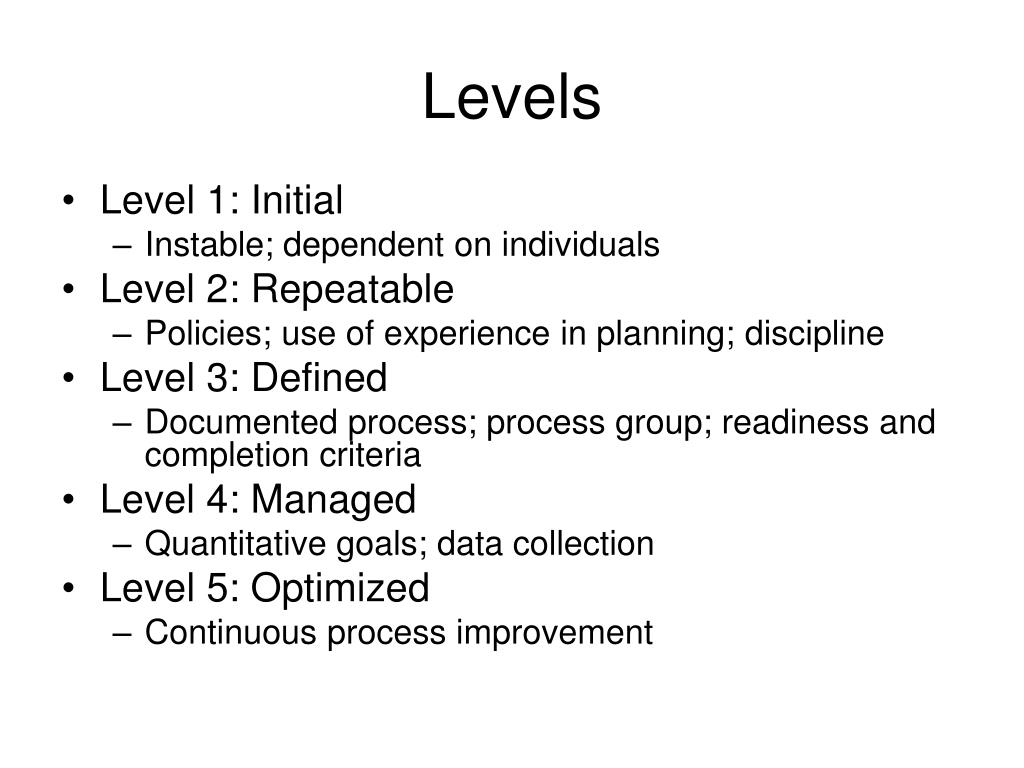 Levels

• Level 1: Initial
  – Instable; dependent on individuals
• Level 2: Repeatable
  – Policies; use of experience in planning; discipline
• Level 3: Defined
  – Documented process; process group; readiness and completion criteria
• Level 4: Managed
  – Quantitative goals; data collection
• Level 5: Optimized
  – Continuous process improvement